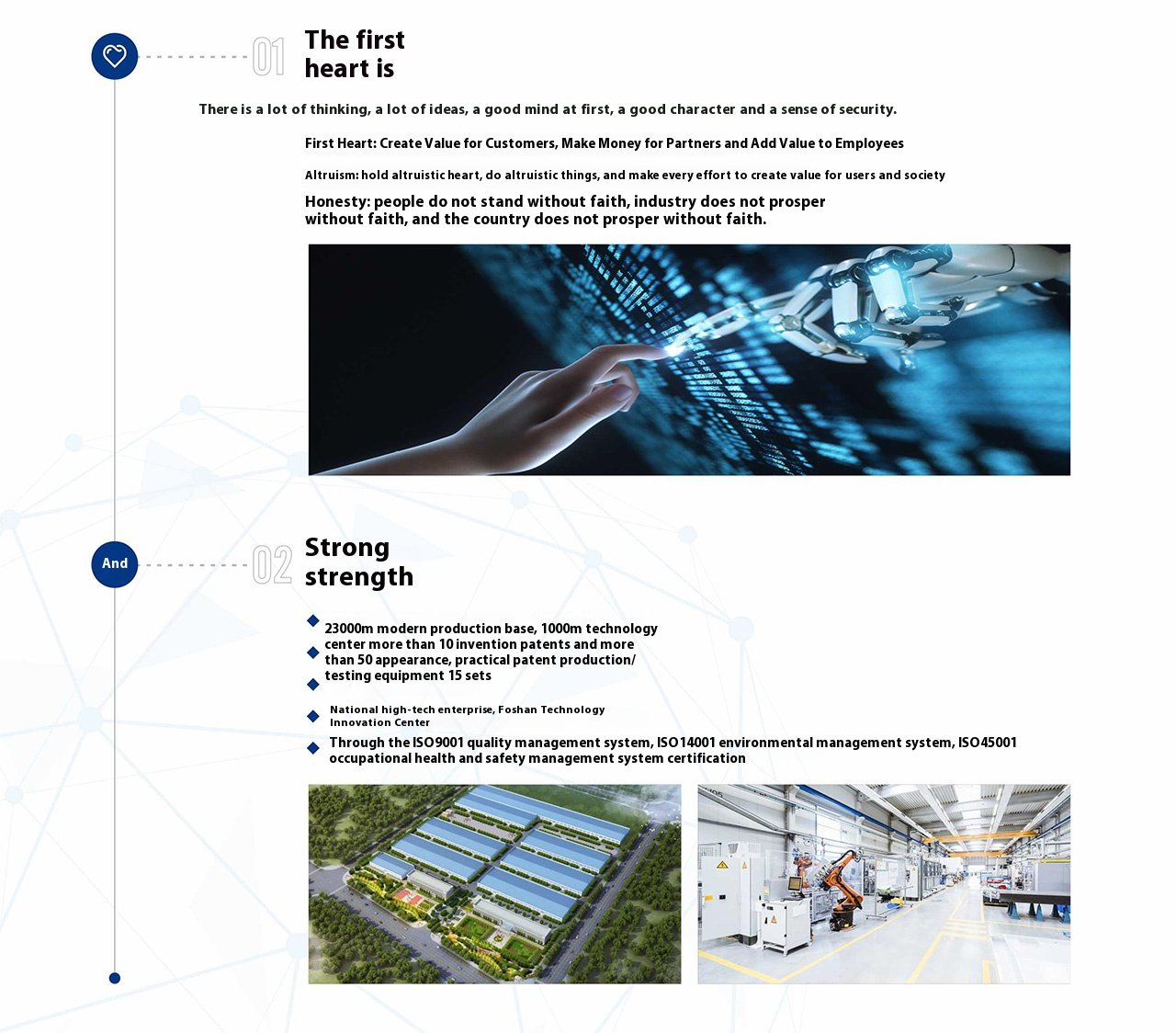 01 The first heart is

There is a lot of thinking, a lot of ideas, a good mind at first, a good character and a sense of security.

First Heart: Create Value for Customers, Make Money for Partners and Add Value to Employees

Altruism: hold altruistic heart, do altruistic things, and make every effort to create value for users and society

Honesty: people do not stand without faith, industry does not prosper without faith, and the country does not prosper without faith.

And

02 Strong strength

23000m modern production base, 1000m technology center more than 10 invention patents and more than 50 appearance, practical patent production/ testing equipment 15 sets

National high-tech enterprise, Foshan Technology Innovation Center

Through the ISO9001 quality management system, ISO14001 environmental management system, ISO45001 occupational health and safety management system certification